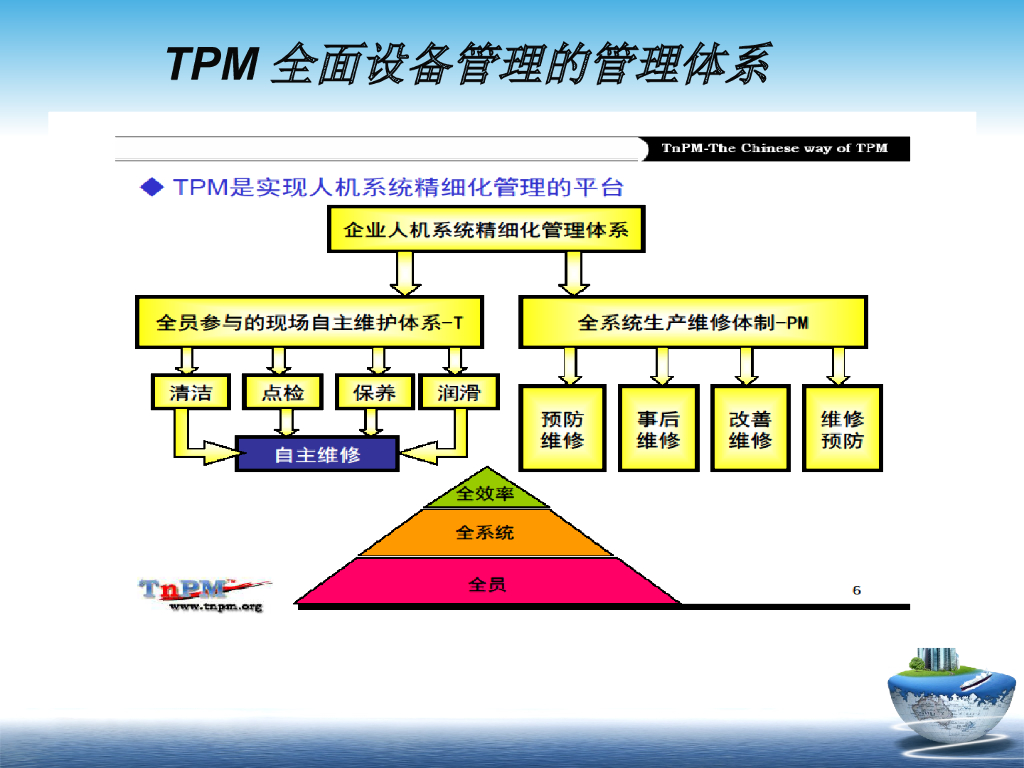 TPM 全面设备管理的管理体系

TnPM-The Chinese way of TPM

◆ TPM是实现人机系统精细化管理的平台

企业人机系统精细化管理体系

全员参与的现场自主维护体系-T

全系统生产维修体制-PM

清洁

点检

保养

润滑

自主维修

预防维修

事后维修

改善维修

维修预防

全效率

全系统

全员

TnPM
www.tnpm.org

6